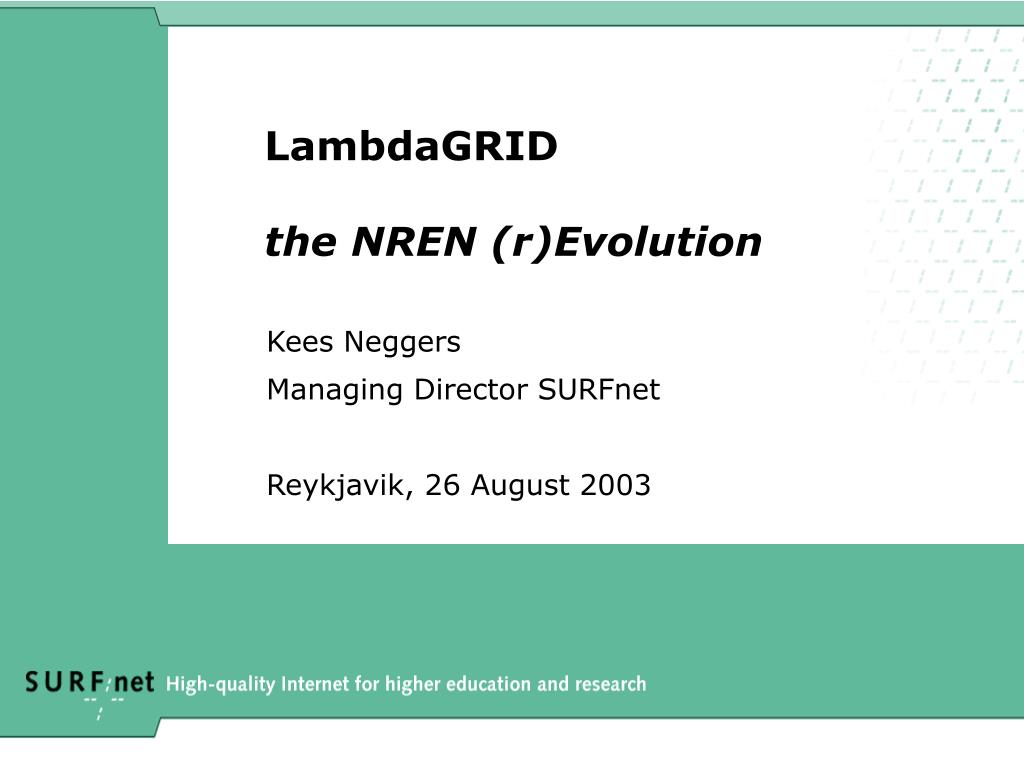 LambdaGRID

the NREN (r)Evolution

Kees Neggers

Managing Director SURFnet

Reykjavik, 26 August 2003

SURFnet High-quality Internet for higher education and research